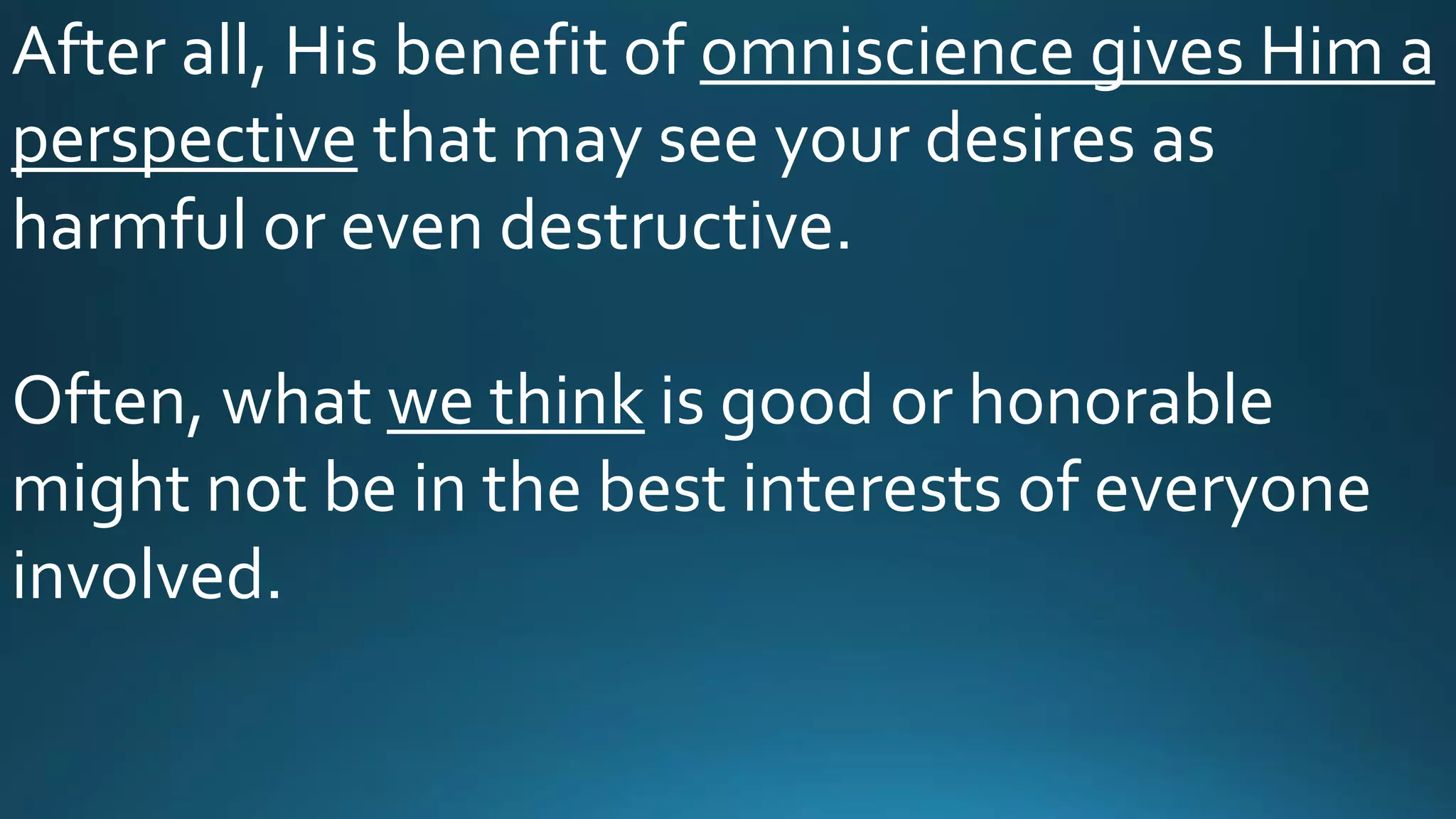 After all, His benefit of omniscience gives Him a perspective that may see your desires as harmful or even destructive.

Often, what we think is good or honorable might not be in the best interests of everyone involved.